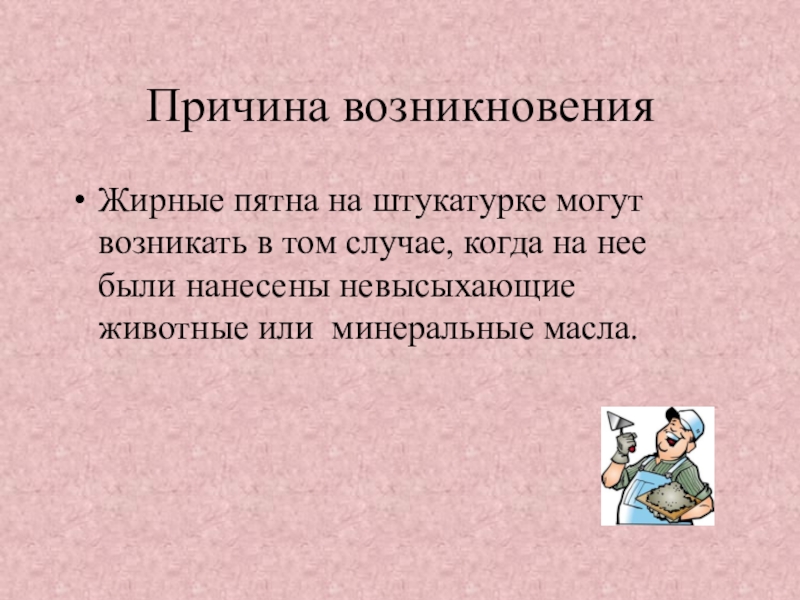 Причина возникновения

• Жирные пятна на штукатурке могут возникать в том случае, когда на нее были нанесены невысыхающие животные или минеральные масла.